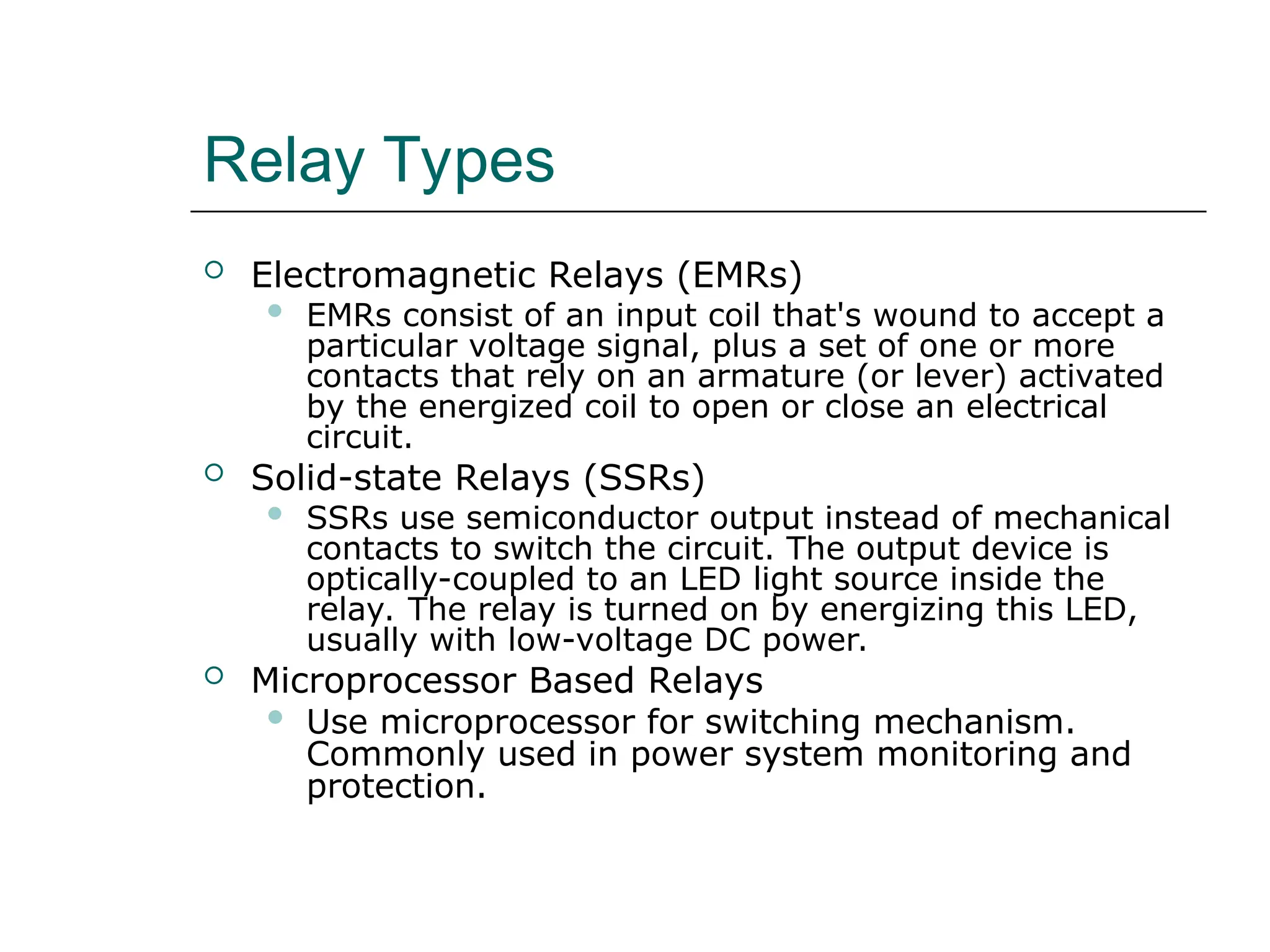 Relay Types

Electromagnetic Relays (EMRs)

EMRs consist of an input coil that's wound to accept a particular voltage signal, plus a set of one or more contacts that rely on an armature (or lever) activated by the energized coil to open or close an electrical circuit.

Solid-state Relays (SSRs)

SSRs use semiconductor output instead of mechanical contacts to switch the circuit. The output device is optically-coupled to an LED light source inside the relay. The relay is turned on by energizing this LED, usually with low-voltage DC power.

Microprocessor Based Relays

Use microprocessor for switching mechanism. Commonly used in power system monitoring and protection.